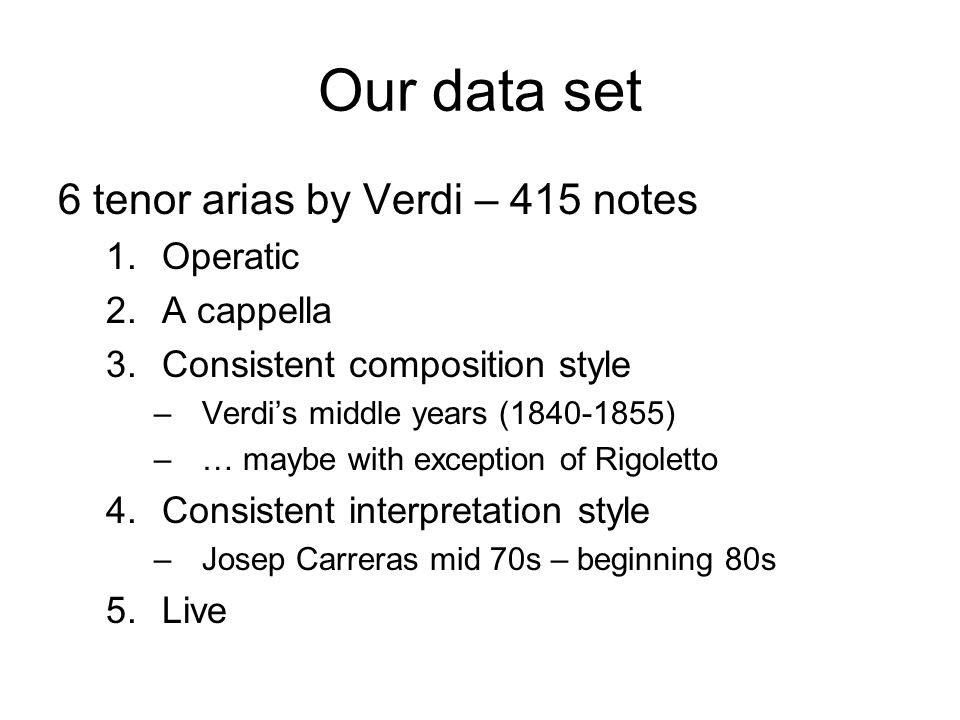 Our data set

6 tenor arias by Verdi – 415 notes

1. Operatic
2. A cappella
3. Consistent composition style
   – Verdi’s middle years (1840-1855)
   – … maybe with exception of Rigoletto
4. Consistent interpretation style
   – Josep Carreras mid 70s – beginning 80s
5. Live